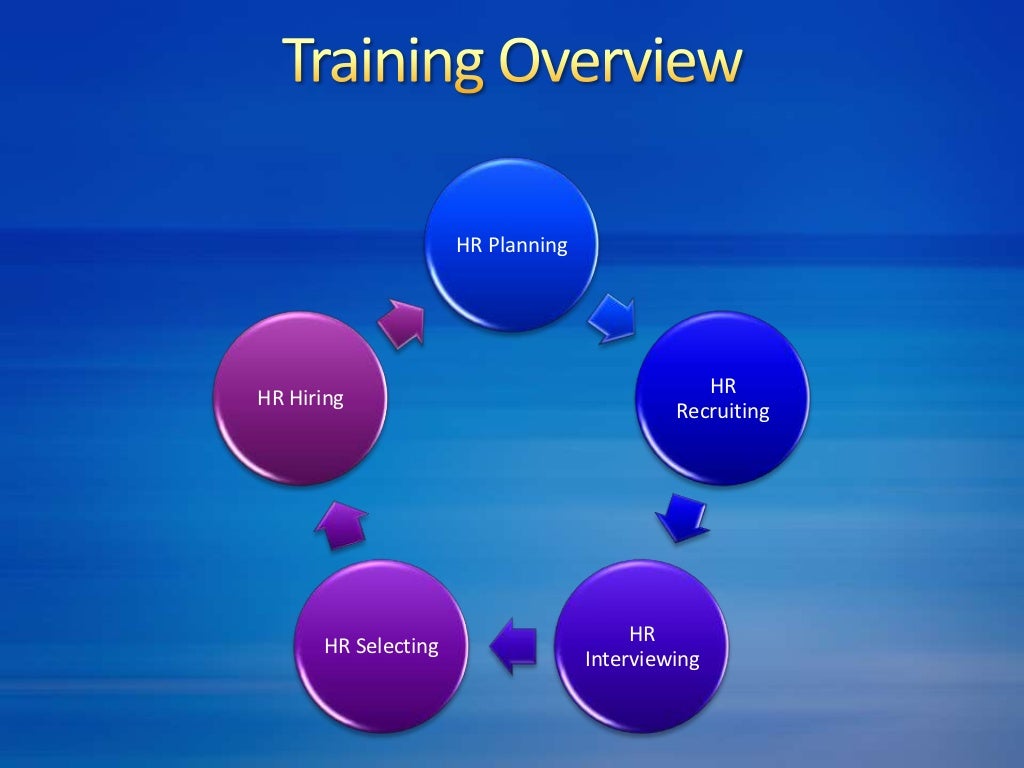 Training Overview

HR Planning

HR Recruiting

HR Interviewing

HR Selecting

HR Hiring